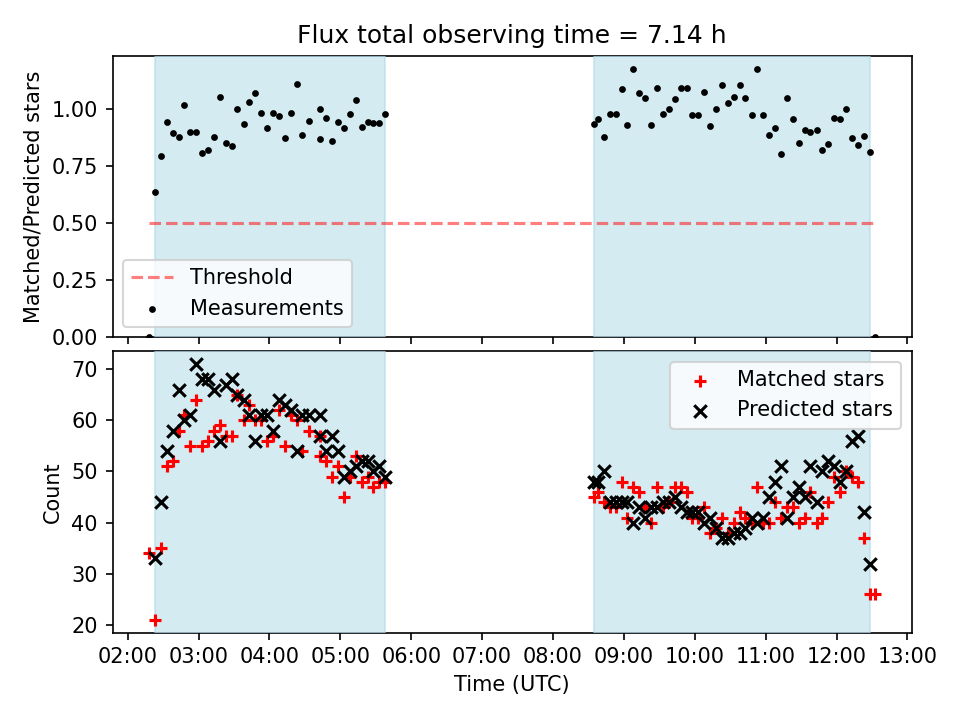 Flux total observing time = 7.14 h

Matched/Predicted stars

1.00
0.75
0.50
0.25
0.00

Threshold
Measurements

Count

70
60
50
40
30
20

Matched stars
Predicted stars

02:00 03:00 04:00 05:00 06:00 07:00 08:00 09:00 10:00 11:00 12:00 13:00

Time (UTC)